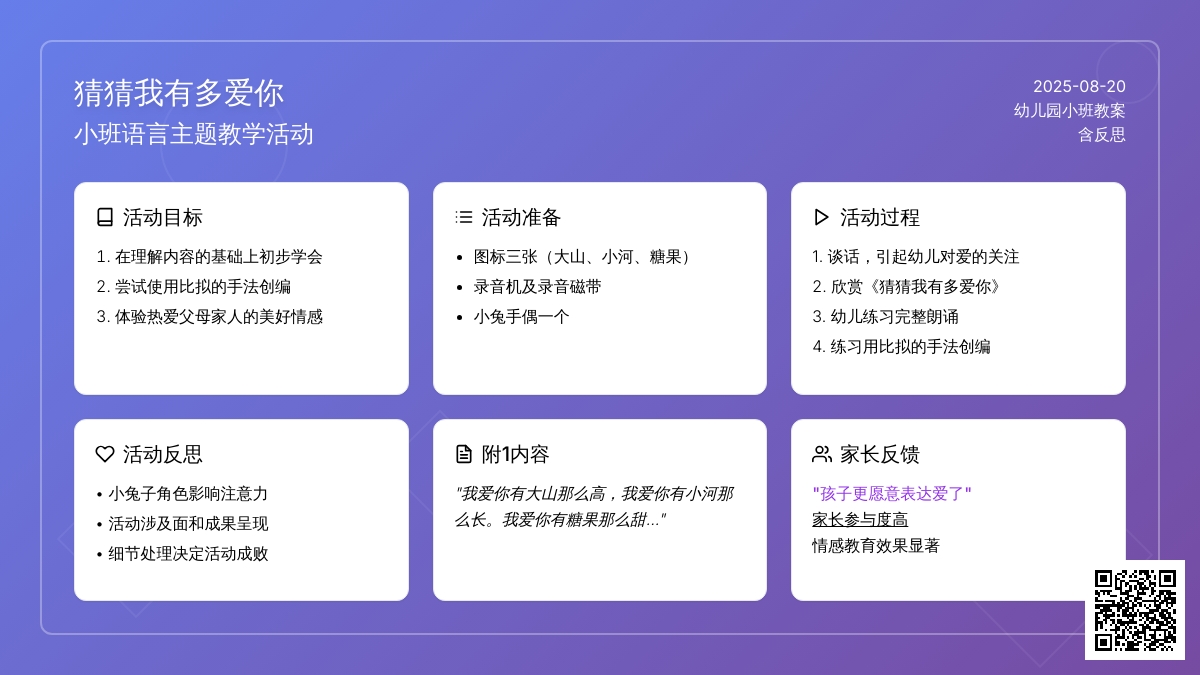 猜猜我有多爱你
小班语言主题教学活动

2025-08-20
幼儿园小班教案
含反思

活动目标
1. 在理解内容的基础上初步学会
2. 尝试使用比拟的手法创编
3. 体验热爱父母家人的美好情感

活动准备
• 图标三张（大山、小河、糖果）
• 录音机及录音磁带
• 小兔手偶一个

活动过程
1. 谈话，引起幼儿对爱的关注
2. 欣赏《猜猜我有多爱你》
3. 幼儿练习完整朗诵
4. 练习用比拟的手法创编

活动反思
• 小兔子角色影响注意力
• 活动涉及面和成果呈现
• 细节处理决定活动成败

附1内容
"我爱你有大山那么高，我爱你有小河那么长。我爱你有糖果那么甜..."

家长反馈
"孩子更愿意表达爱了"
家长参与度高
情感教育效果显著